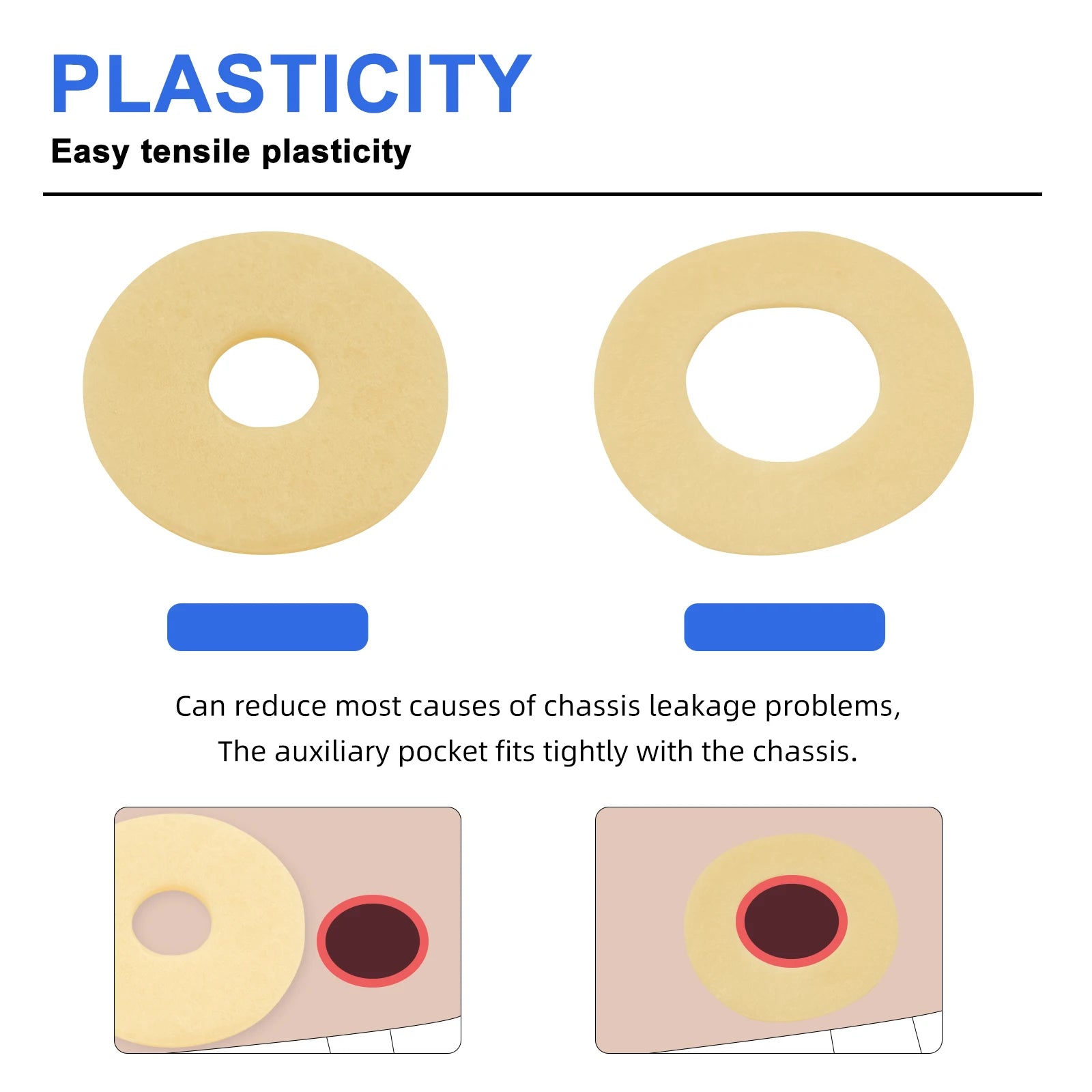 PLASTICITY

Easy tensile plasticity

Can reduce most causes of chassis leakage problems,
The auxiliary pocket fits tightly with the chassis.